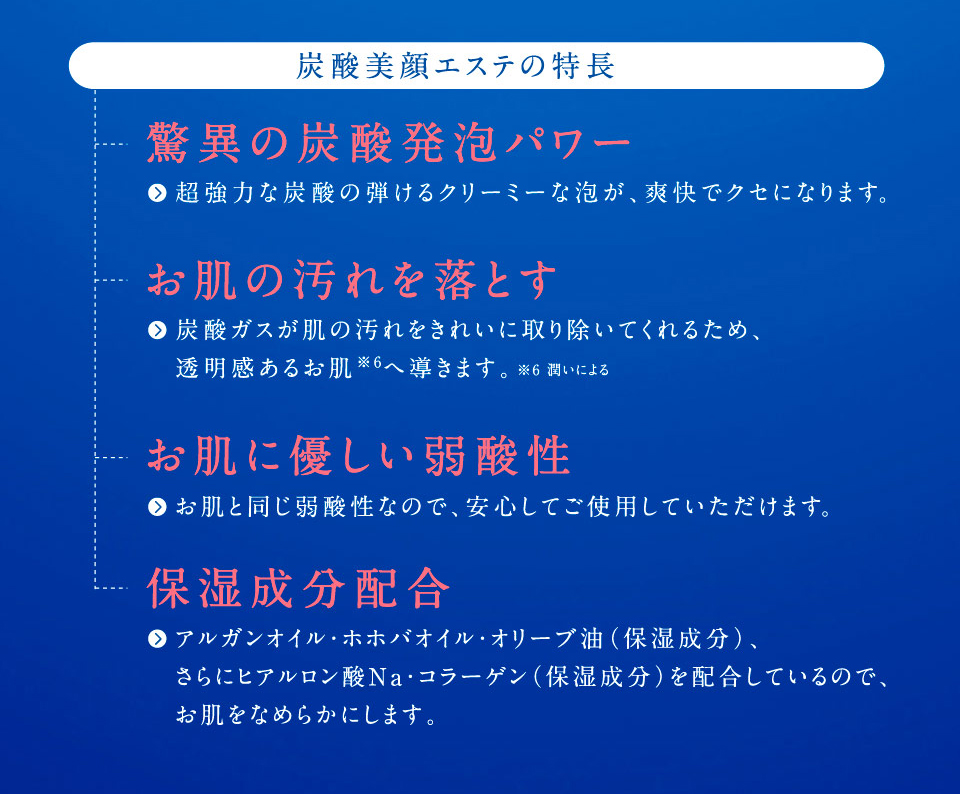 炭酸美顔エステの特長

驚異の炭酸発泡パワー

超強力な炭酸の弾けるクリーミーな泡が、爽快でクセになります。

お肌の汚れを落とす

炭酸ガスが肌の汚れをきれいに取り除いてくれるため、透明感あるお肌※6へ導きます。※6 潤いによる

お肌に優しい弱酸性

お肌と同じ弱酸性なので、安心してご使用していただけます。

保湿成分配合

アルガンオイル・ホホバオイル・オリーブ油（保湿成分）、さらにヒアルロン酸Na・コラーゲン（保湿成分）を配合しているので、お肌をなめらかにします。